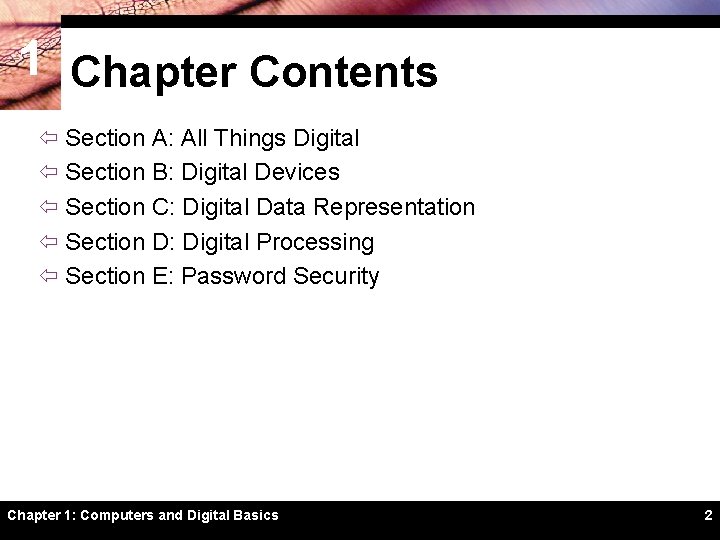 1

Chapter Contents

⇦ Section A: All Things Digital
⇦ Section B: Digital Devices
⇦ Section C: Digital Data Representation
⇦ Section D: Digital Processing
⇦ Section E: Password Security

Chapter 1: Computers and Digital Basics

2